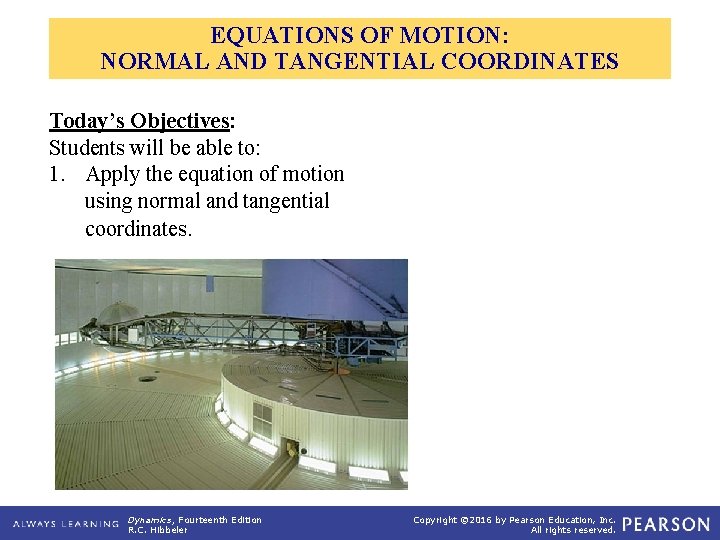 EQUATIONS OF MOTION:
NORMAL AND TANGENTIAL COORDINATES

Today's Objectives:
Students will be able to:
1. Apply the equation of motion using normal and tangential coordinates.

ALWAYS LEARNING Dynamics, Fourteenth Edition
R.C. Hibbeler

Copyright ©2016 by Pearson Education, Inc.
All rights reserved. PEARSON